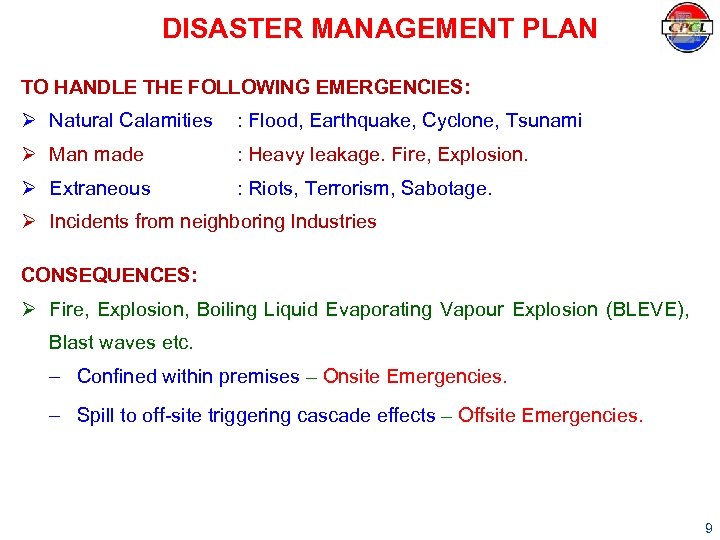 DISASTER MANAGEMENT PLAN

CPCL

TO HANDLE THE FOLLOWING EMERGENCIES:

➢ Natural Calamities : Flood, Earthquake, Cyclone, Tsunami

➢ Man made : Heavy leakage. Fire, Explosion.

➢ Extraneous : Riots, Terrorism, Sabotage.

➢ Incidents from neighboring Industries

CONSEQUENCES:

➢ Fire, Explosion, Boiling Liquid Evaporating Vapour Explosion (BLEVE), Blast waves etc.

– Confined within premises – Onsite Emergencies.

– Spill to off-site triggering cascade effects – Offsite Emergencies.

9